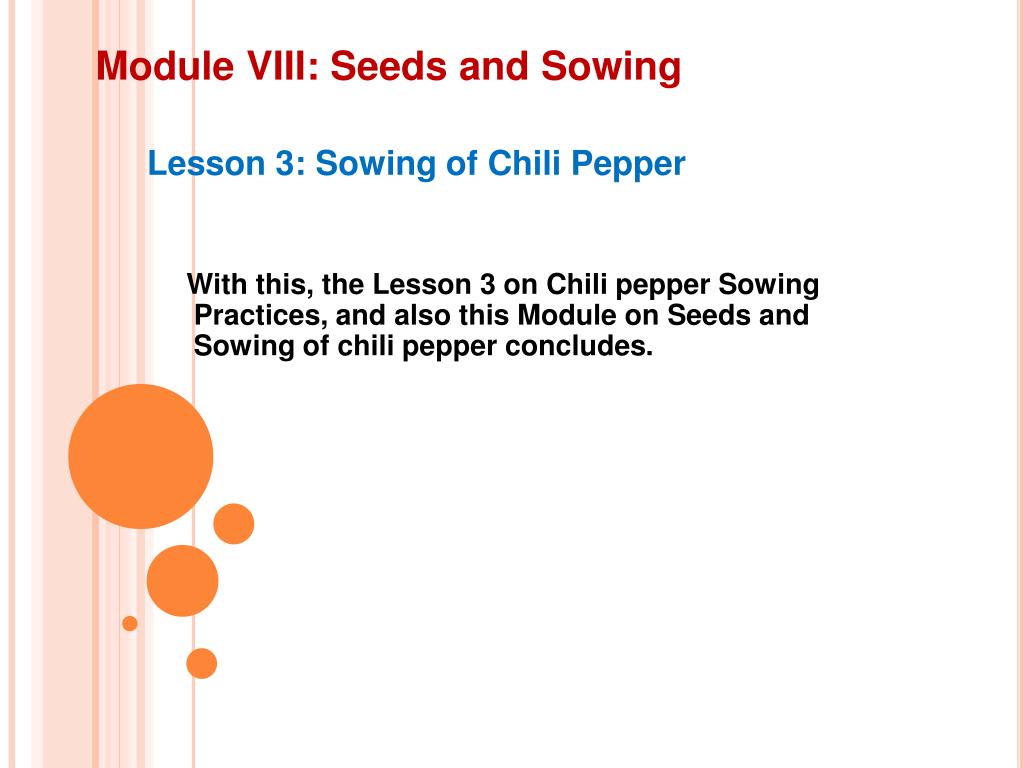 Module VIII: Seeds and Sowing

Lesson 3: Sowing of Chili Pepper

With this, the Lesson 3 on Chili pepper Sowing Practices, and also this Module on Seeds and Sowing of chili pepper concludes.